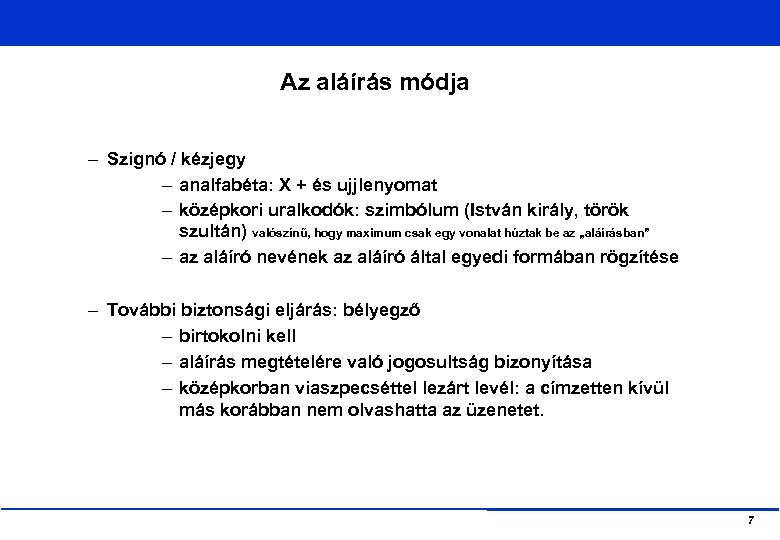 Az aláírás módja

– Szignó / kézjegy
  – analfabéta: X + és ujjlenyomat
  – középkori uralkodók: szimbólum (István király, török szultán) valószínű, hogy maximum csak egy vonalat húztak be az „aláírásban"
  – az aláíró nevének az aláíró által egyedi formában rögzítése

– További biztonsági eljárás: bélyegző
  – birtokolni kell
  – aláírás megtételére való jogosultság bizonyítása
  – középkorban viaszpecséttel lezárt levél: a címzetten kívül más korábban nem olvashatta az üzenetet.

7